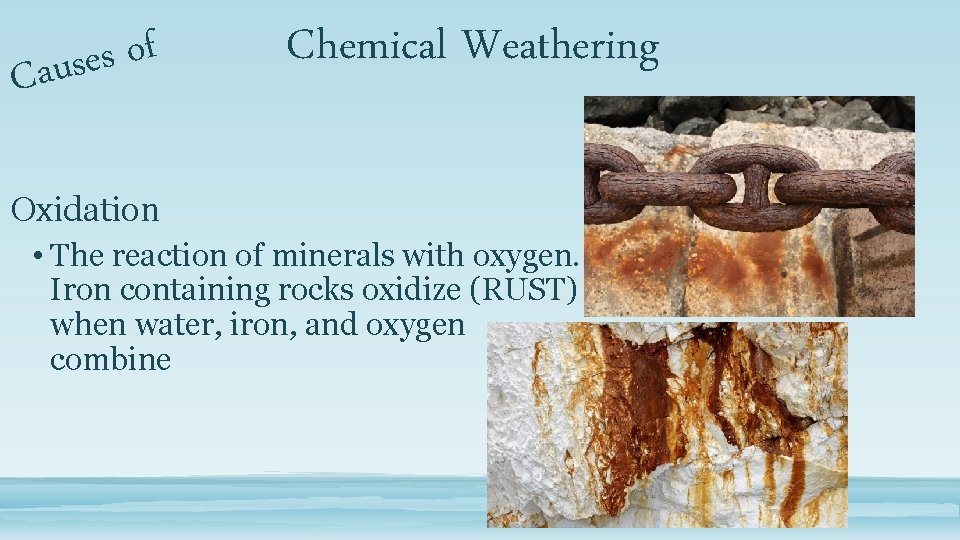 Causes of Chemical Weathering

Oxidation

• The reaction of minerals with oxygen. Iron containing rocks oxidize (RUST) when water, iron, and oxygen combine